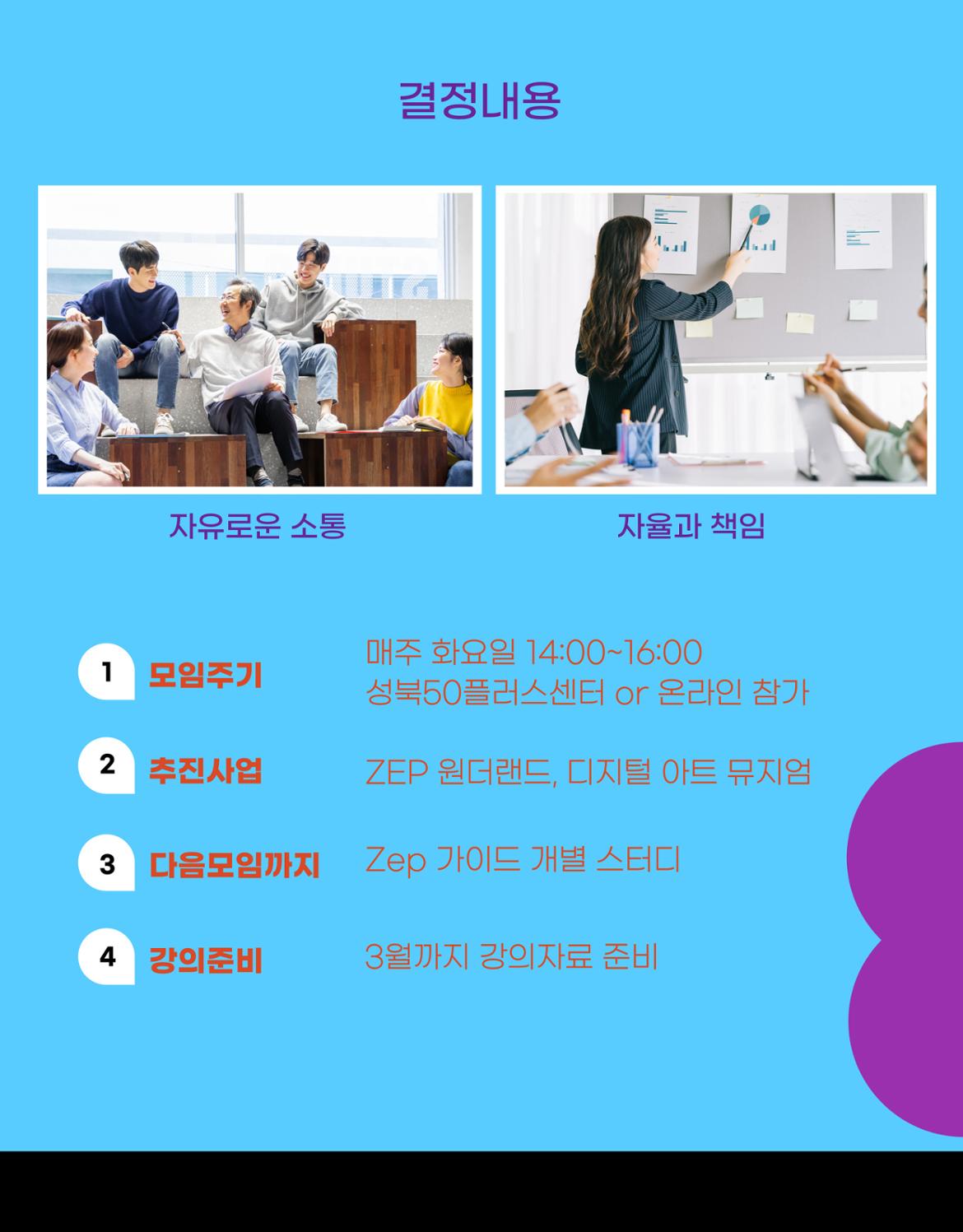 결정내용

자유로운 소통

자율과 책임

1 모임주기
매주 화요일 14:00~16:00
성북50플러스센터 or 온라인 참가

2 추진사업
ZEP 원더랜드, 디지털 아트 뮤지엄

3 다음모임까지
Zep 가이드 개별 스터디

4 강의준비
3월까지 강의자료 준비